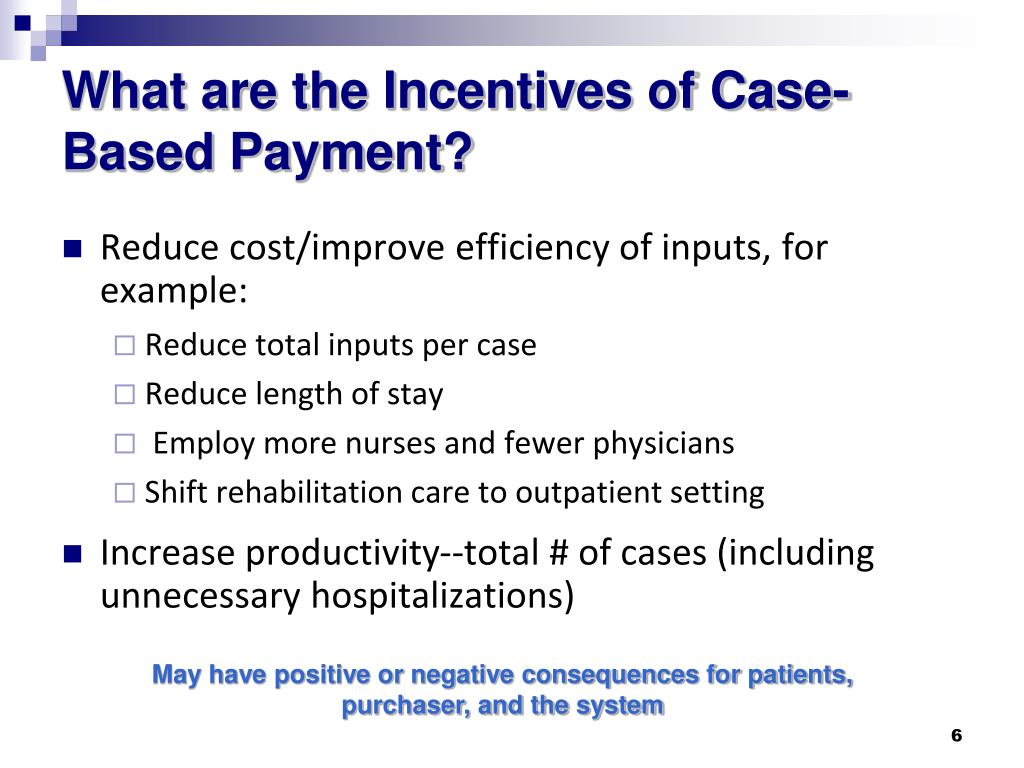 What are the Incentives of Case-Based Payment?

Reduce cost/improve efficiency of inputs, for example:

Reduce total inputs per case

Reduce length of stay

Employ more nurses and fewer physicians

Shift rehabilitation care to outpatient setting

Increase productivity--total # of cases (including unnecessary hospitalizations)

May have positive or negative consequences for patients, purchaser, and the system

6